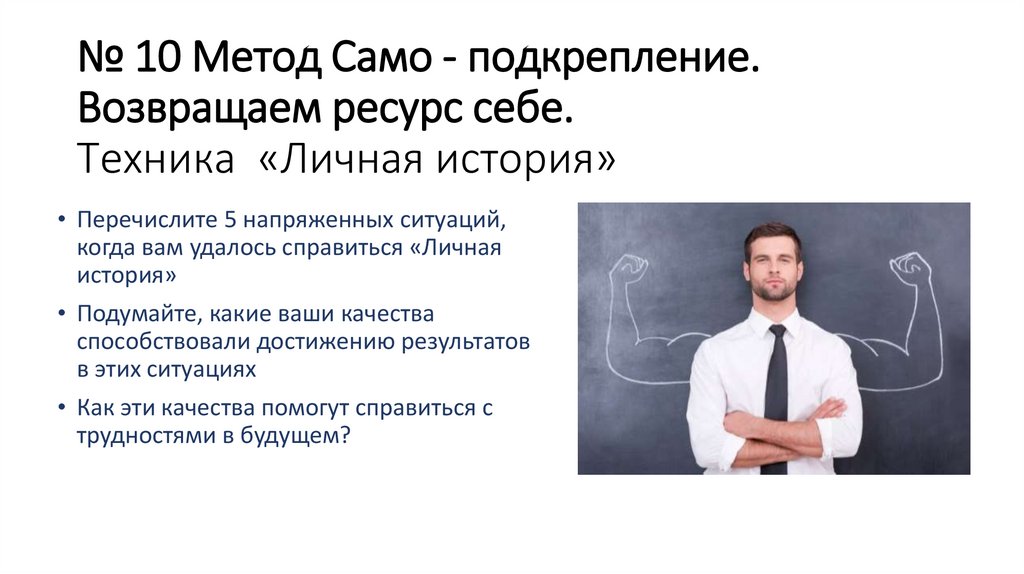 № 10 Метод Само - подкрепление. Возвращаем ресурс себе.
Техника «Личная история»

• Перечислите 5 напряженных ситуаций, когда вам удалось справиться «Личная история»
• Подумайте, какие ваши качества способствовали достижению результатов в этих ситуациях
• Как эти качества помогут справиться с трудностями в будущем?